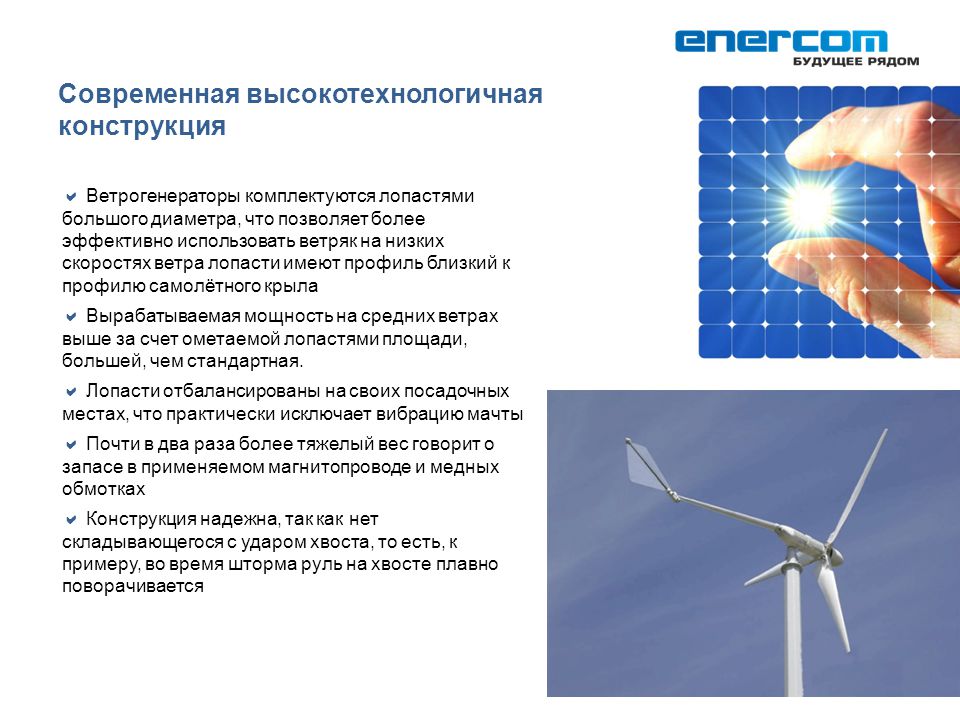 enercom
БУДУЩЕЕ РЯДОМ

Современная высокотехнологичная конструкция

Ветрогенераторы комплектуются лопастями большого диаметра, что позволяет более эффективно использовать ветряк на низких скоростях ветра лопасти имеют профиль близкий к профилю самолётного крыла

Вырабатываемая мощность на средних ветрах выше за счет ометаемой лопастями площади, большей, чем стандартная.

Лопасти отбалансированы на своих посадочных местах, что практически исключает вибрацию мачты

Почти в два раза более тяжелый вес говорит о запасе в применяемом магнитопроводе и медных обмотках

Конструкция надежна, так как нет складывающегося с ударом хвоста, то есть, к примеру, во время шторма руль на хвосте плавно поворачивается